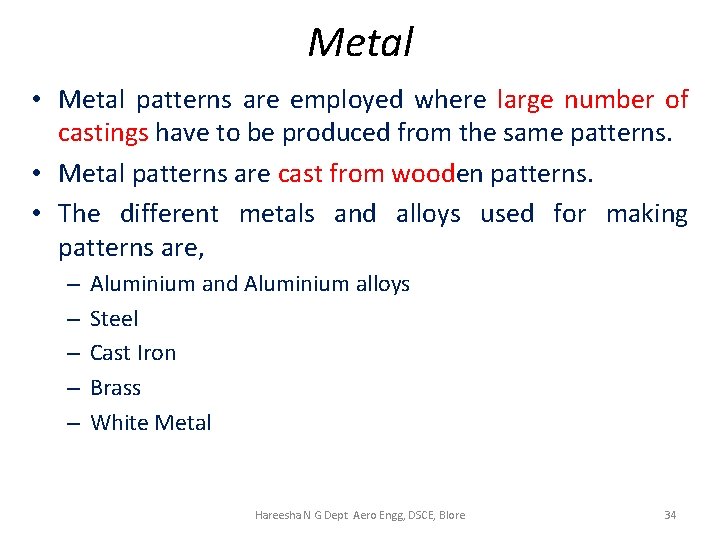 Metal

• Metal patterns are employed where large number of castings have to be produced from the same patterns.
• Metal patterns are cast from wooden patterns.
• The different metals and alloys used for making patterns are,
– Aluminium and Aluminium alloys
– Steel
– Cast Iron
– Brass
– White Metal

Hareesha N G Dept Aero Engg, DSCE, Blore

34